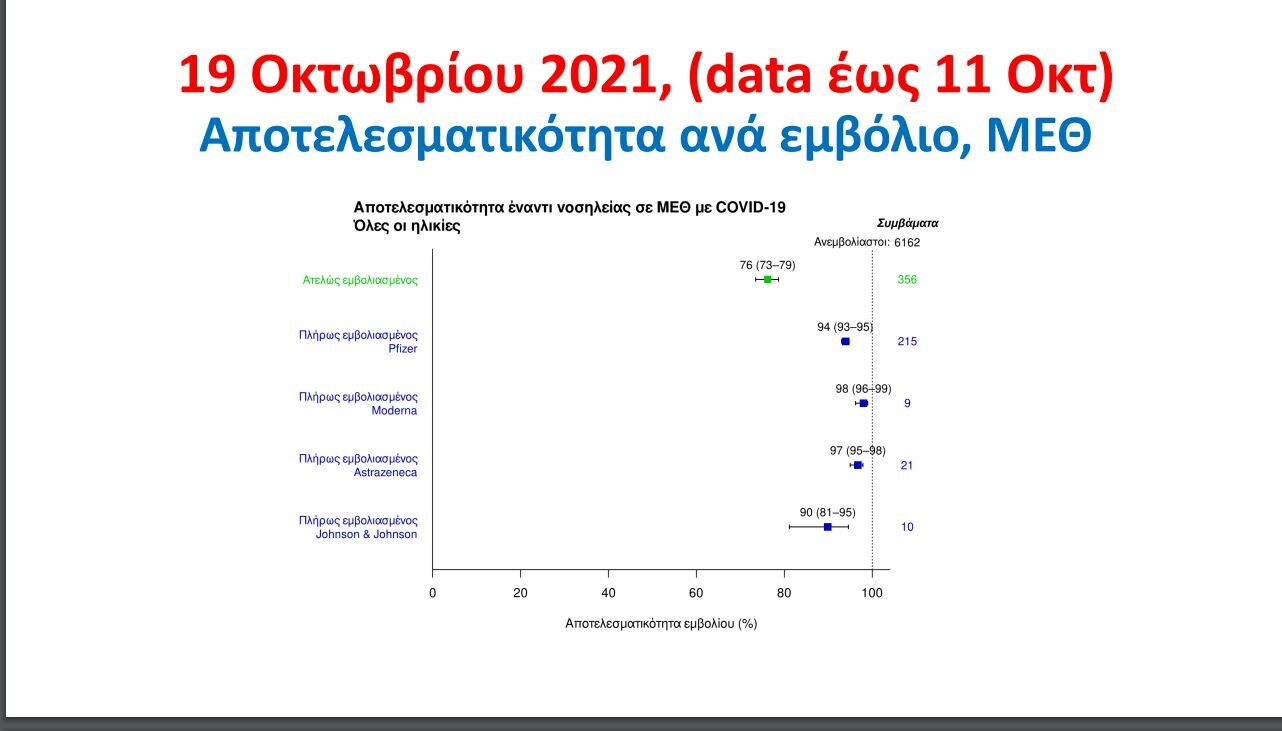 19 Οκτωβρίου 2021, (data έως 11 Οκτ)
Αποτελεσματικότητα ανά εμβόλιο, ΜΕΘ

Αποτελεσματικότητα έναντι νοσηλείας σε ΜΕΘ με COVID-19
Όλες οι ηλικίες

Συμβάματα
Ανεμβολίαστοι: 6162

Ατελώς εμβολιασμένος 76 (73–79) 356

Πλήρως εμβολιασμένος Pfizer 94 (93–95) 215

Πλήρως εμβολιασμένος Moderna 98 (96–99) 9

Πλήρως εμβολιασμένος Astrazeneca 97 (95–98) 21

Πλήρως εμβολιασμένος Johnson & Johnson 90 (81–95) 10

0 20 40 60 80 100

Αποτελεσματικότητα εμβολίου (%)